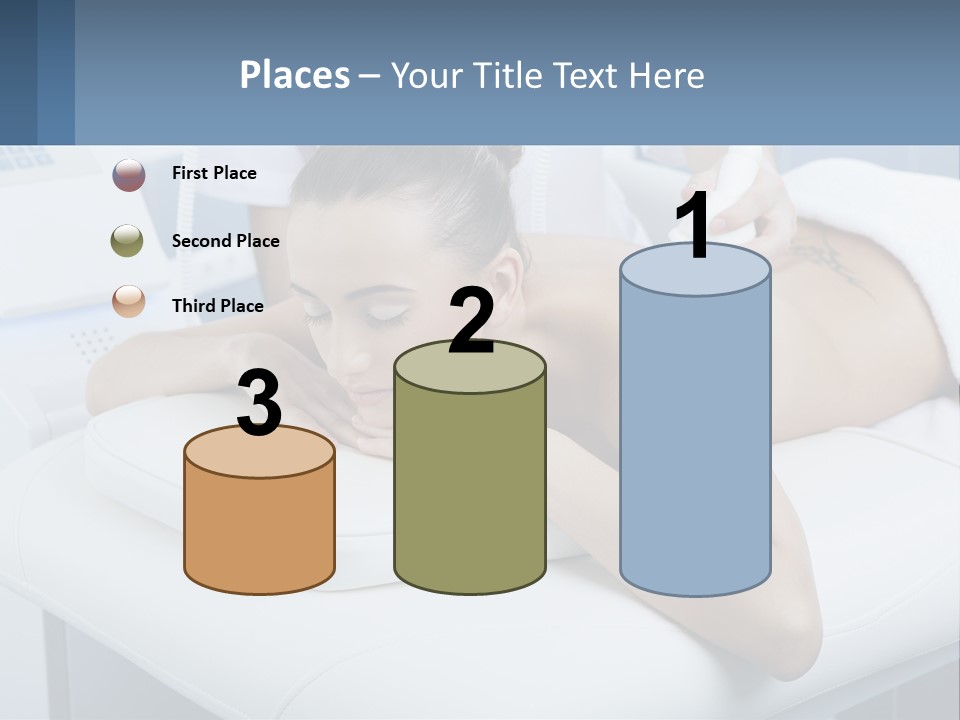 Places – Your Title Text Here

First Place

Second Place

Third Place

3

2

1